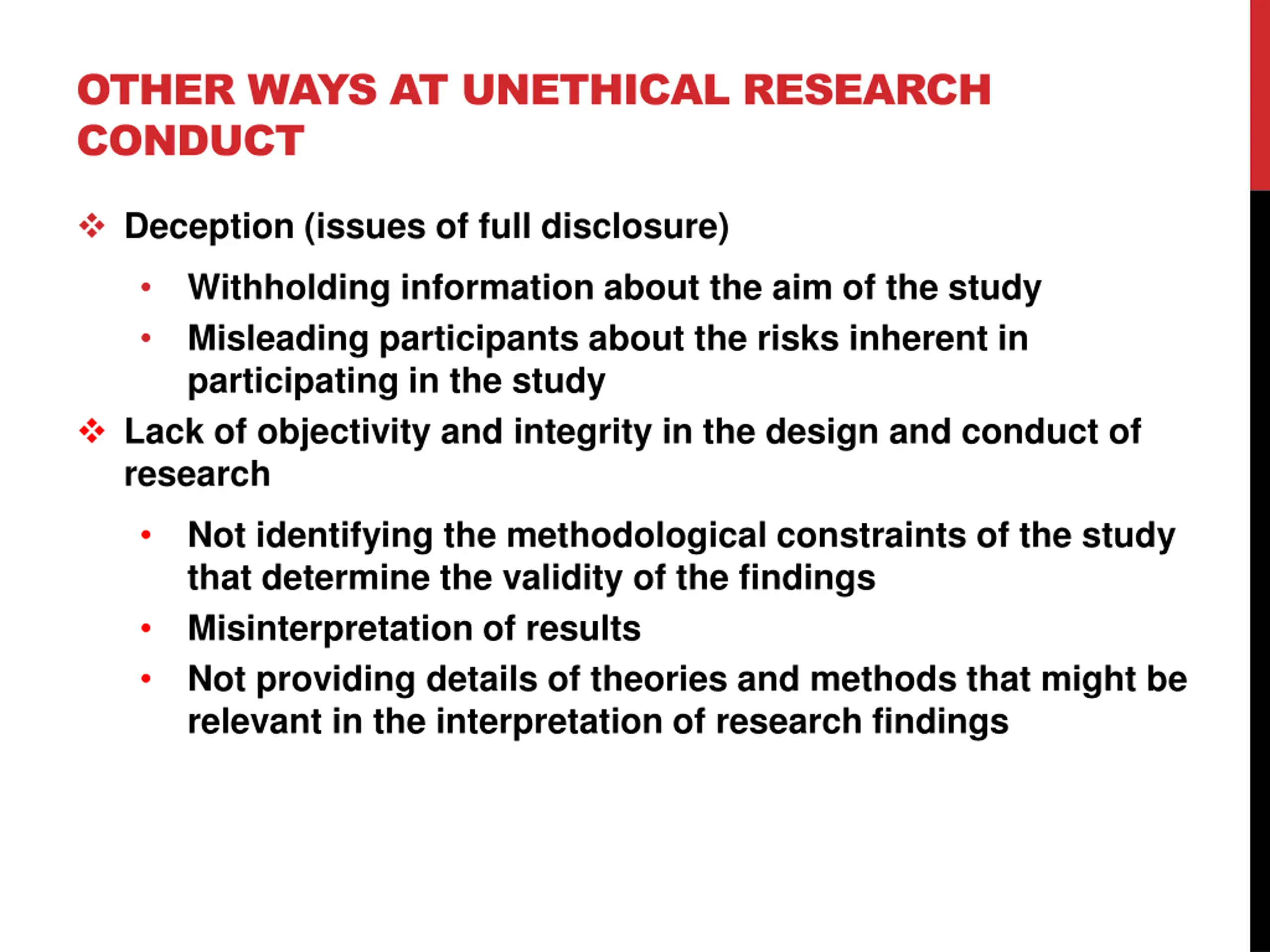 OTHER WAYS AT UNETHICAL RESEARCH CONDUCT

❖ Deception (issues of full disclosure)

• Withholding information about the aim of the study
• Misleading participants about the risks inherent in participating in the study

❖ Lack of objectivity and integrity in the design and conduct of research

• Not identifying the methodological constraints of the study that determine the validity of the findings
• Misinterpretation of results
• Not providing details of theories and methods that might be relevant in the interpretation of research findings